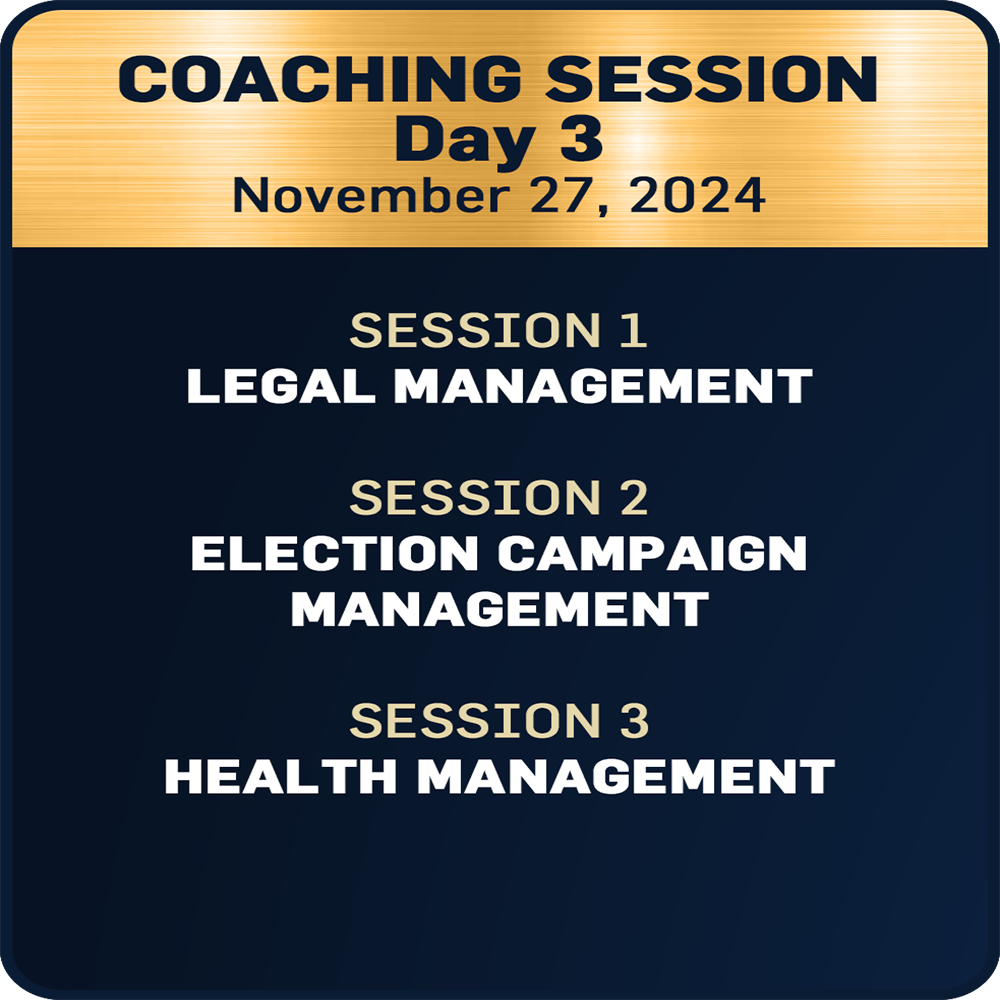 COACHING SESSION
Day 3
November 27, 2024

SESSION 1
LEGAL MANAGEMENT

SESSION 2
ELECTION CAMPAIGN MANAGEMENT

SESSION 3
HEALTH MANAGEMENT